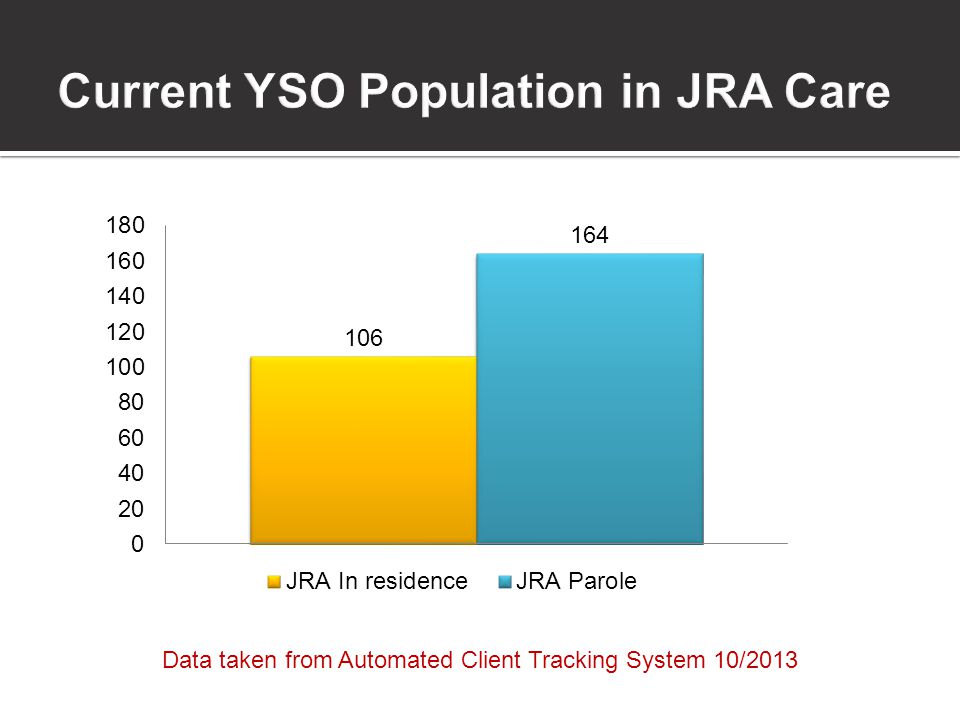 Current YSO Population in JRA Care

180
160
140
120
100
80
60
40
20
0

106

164

JRA In residence
JRA Parole

Data taken from Automated Client Tracking System 10/2013